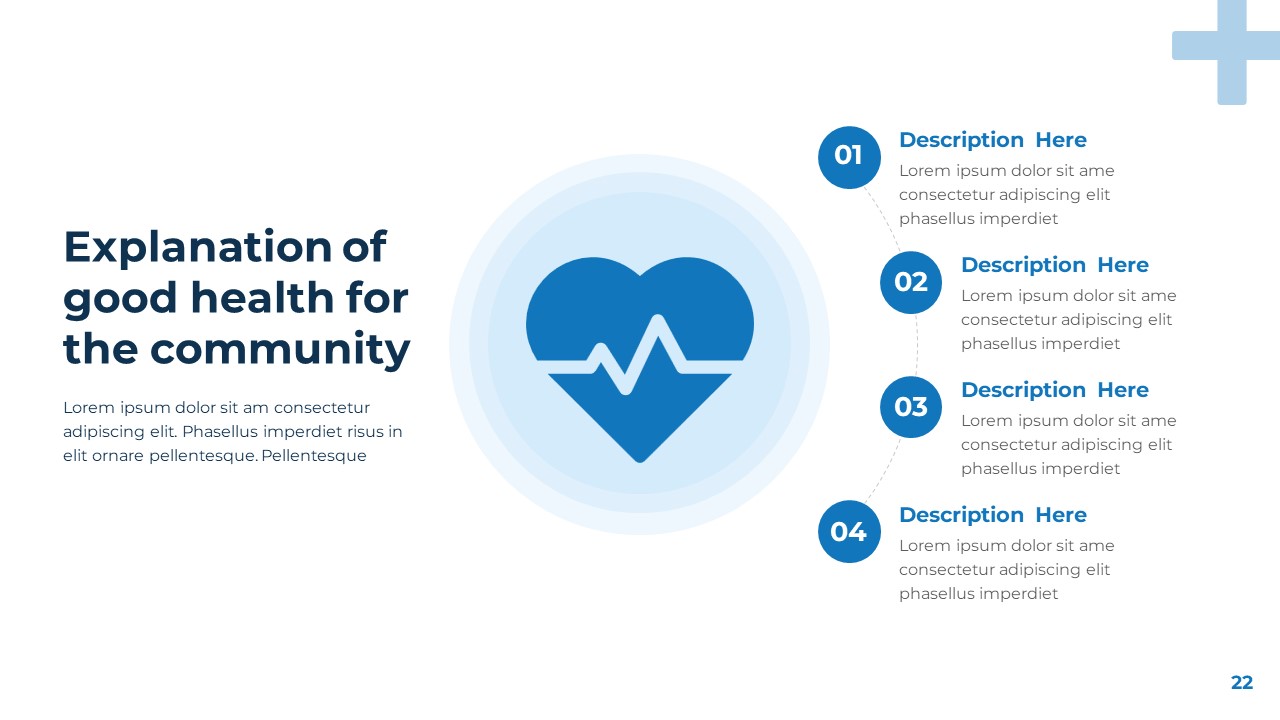 Explanation of good health for the community

Lorem ipsum dolor sit am consectetur adipiscing elit. Phasellus imperdiet risus in elit ornare pellentesque. Pellentesque

01

Description Here

Lorem ipsum dolor sit ame consectetur adipiscing elit phasellus imperdiet

02

Description Here

Lorem ipsum dolor sit ame consectetur adipiscing elit phasellus imperdiet

03

Description Here

Lorem ipsum dolor sit ame consectetur adipiscing elit phasellus imperdiet

04

Description Here

Lorem ipsum dolor sit ame consectetur adipiscing elit phasellus imperdiet

22